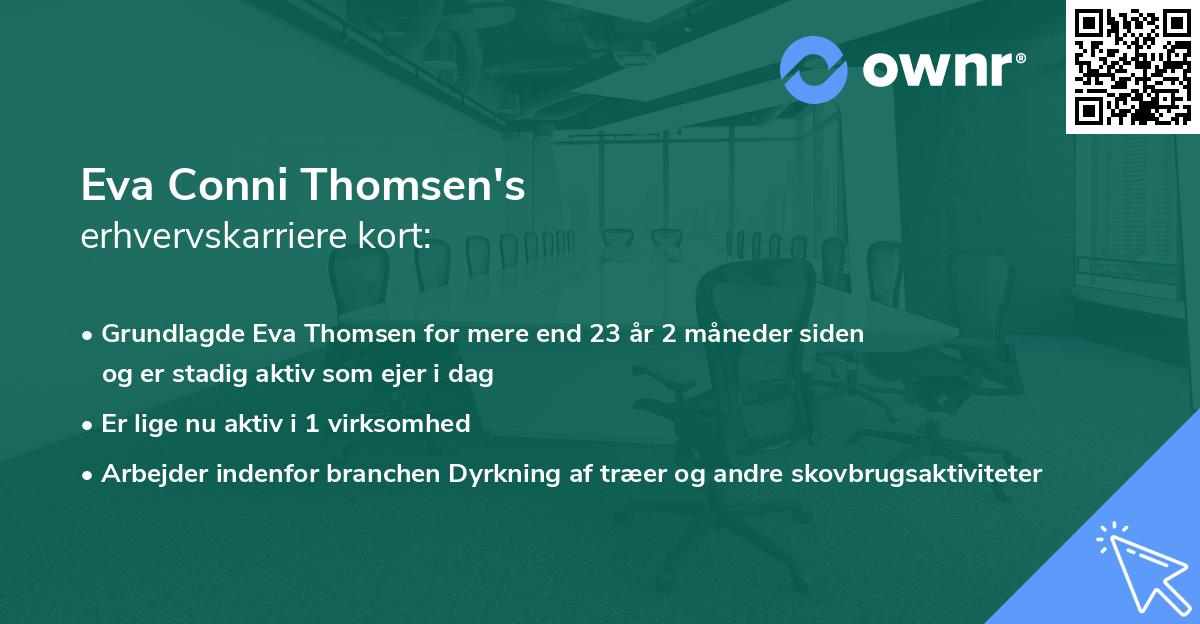 ownr®

Eva Conni Thomsen's
erhvervskarriere kort:

• Grundlagde Eva Thomsen for mere end 23 år 2 måneder siden og er stadig aktiv som ejer i dag
• Er lige nu aktiv i 1 virksomhed
• Arbejder indenfor branchen Dyrkning af træer og andre skovbrugsaktiviteter